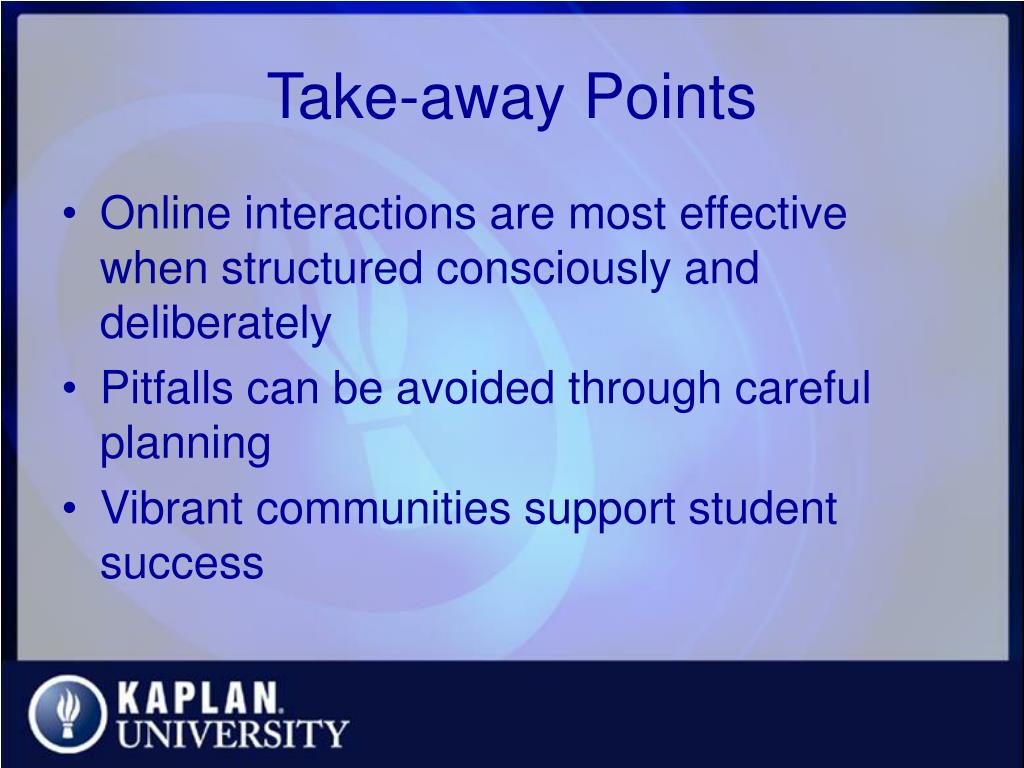 Take-away Points

• Online interactions are most effective when structured consciously and deliberately
• Pitfalls can be avoided through careful planning
• Vibrant communities support student success

KAPLAN.
UNIVERSITY